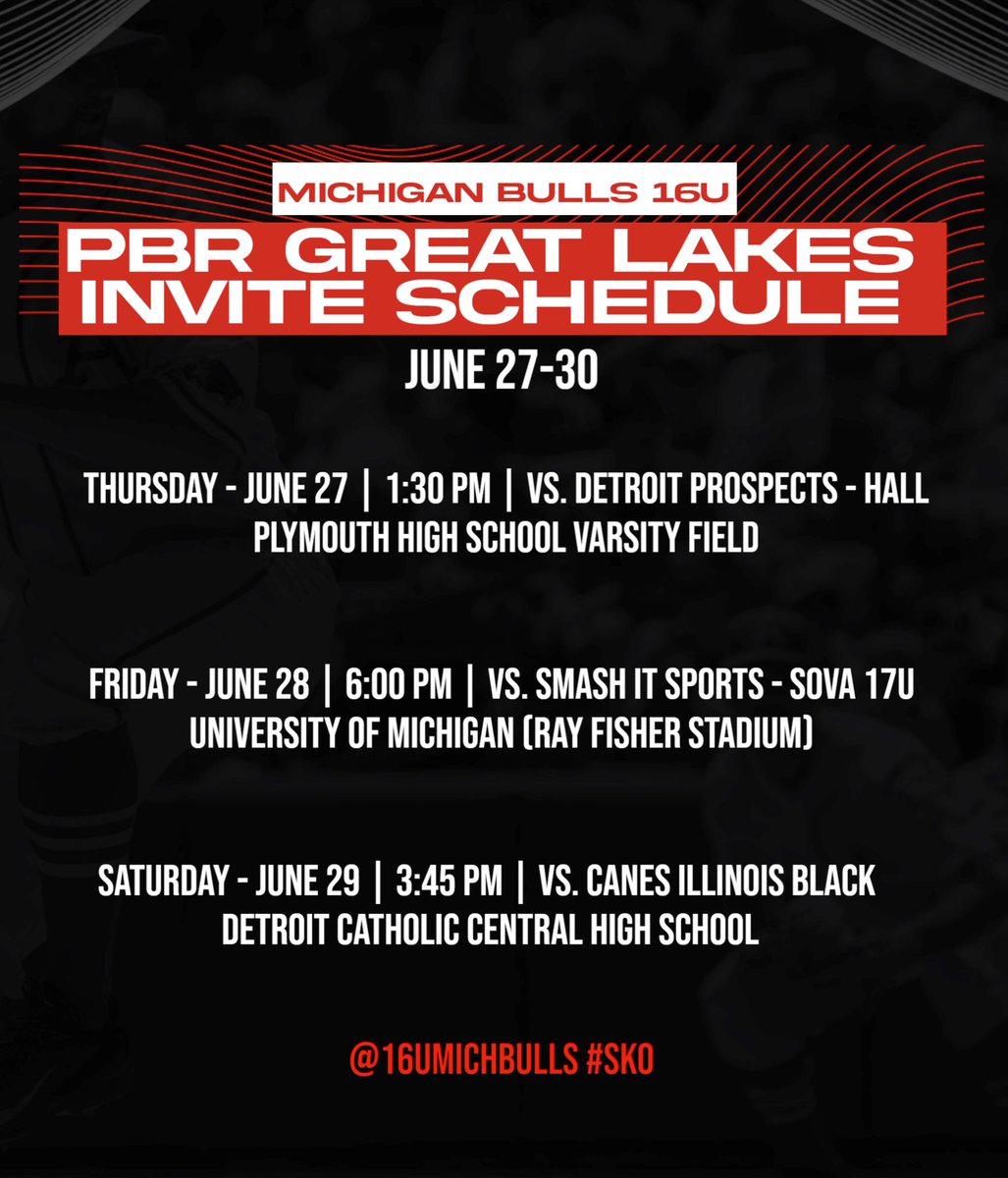 MICHIGAN BULLS 16U

PBR GREAT LAKES INVITE SCHEDULE

JUNE 27-30

THURSDAY - JUNE 27 | 1:30 PM | VS. DETROIT PROSPECTS - HALL
PLYMOUTH HIGH SCHOOL VARSITY FIELD

FRIDAY - JUNE 28 | 6:00 PM | VS. SMASH IT SPORTS - SOVA 17U
UNIVERSITY OF MICHIGAN (RAY FISHER STADIUM)

SATURDAY - JUNE 29 | 3:45 PM | VS. CANES ILLINOIS BLACK
DETROIT CATHOLIC CENTRAL HIGH SCHOOL

@16UMICHBULLS #SKO